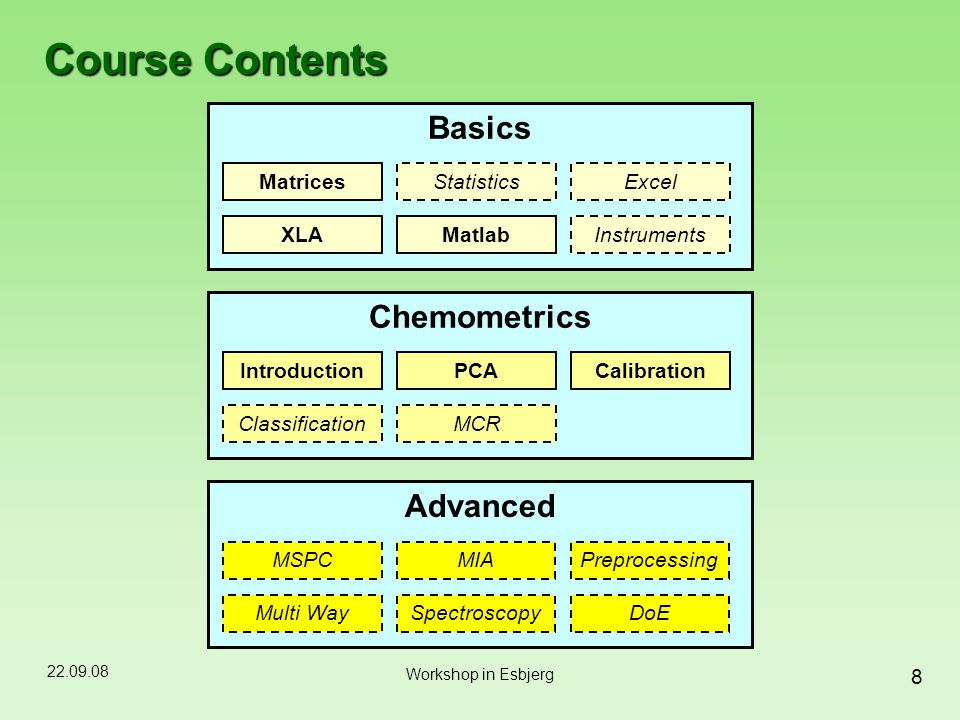 Course Contents

Basics

Matrices
Statistics
Excel
XLA
Matlab
Instruments

Chemometrics

Introduction
PCA
Calibration
Classification
MCR

Advanced

MSPC
MIA
Preprocessing
Multi Way
Spectroscopy
DoE

22.09.08

Workshop in Esbjerg

8